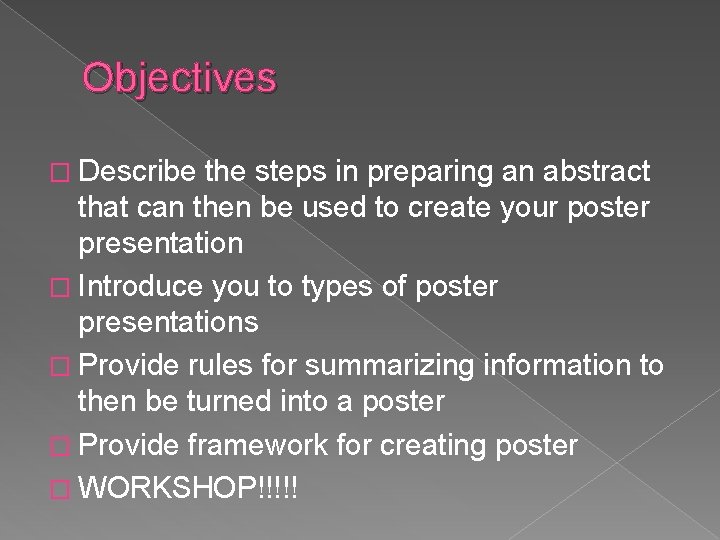 Objectives

□ Describe the steps in preparing an abstract that can then be used to create your poster presentation

□ Introduce you to types of poster presentations

□ Provide rules for summarizing information to then be turned into a poster

□ Provide framework for creating poster

□ WORKSHOP!!!!!